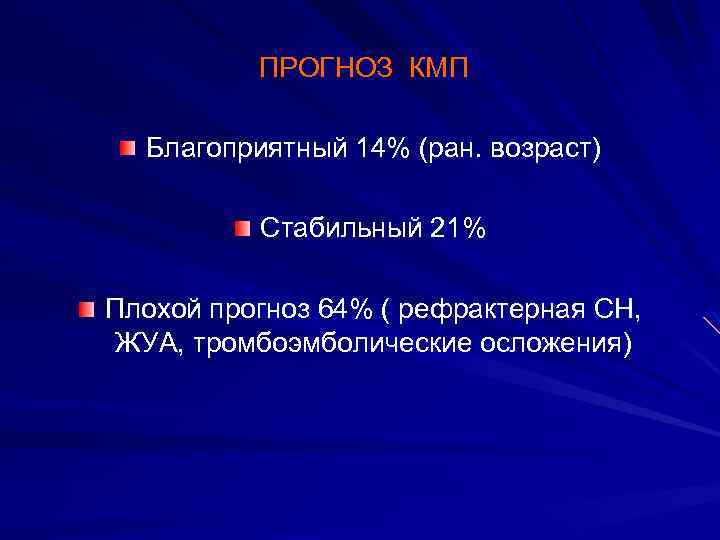 ПРОГНОЗ КМП

Благоприятный 14% (ран. возраст)

Стабильный 21%

Плохой прогноз 64% ( рефрактерная СН, ЖУА, тромбоэмболические осложения)